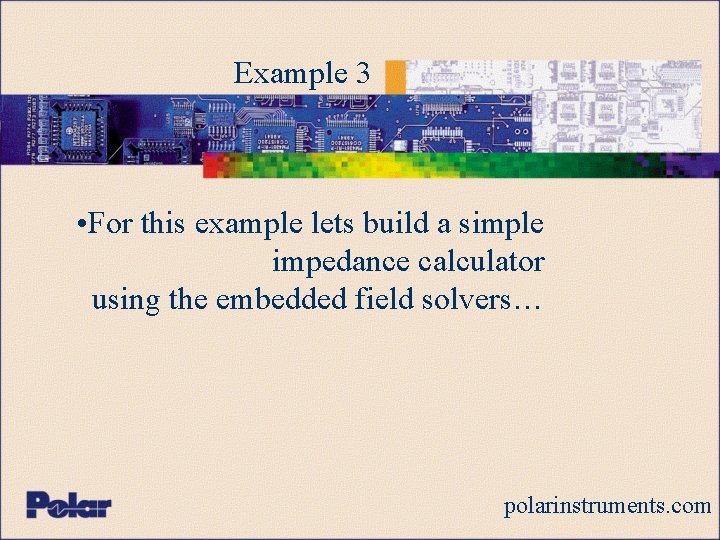 Example 3

•For this example lets build a simple impedance calculator using the embedded field solvers…

Polar

polarinstruments.com